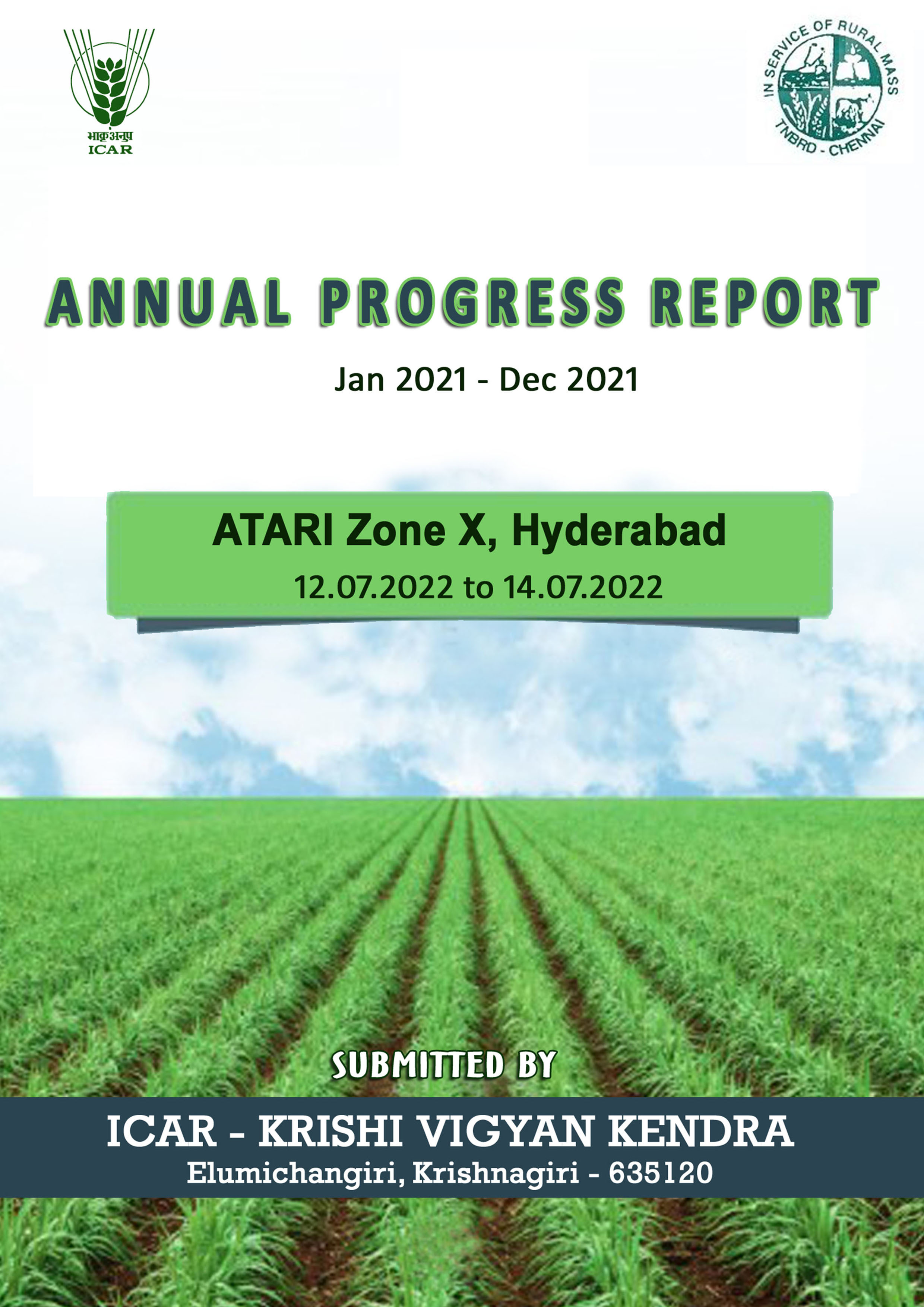 भाकृअनुप
ICAR

IN SERVICE OF RURAL MASS
TNBRD - CHENNAI

ANNUAL PROGRESS REPORT

Jan 2021 - Dec 2021

ATARI Zone X, Hyderabad

12.07.2022 to 14.07.2022

SUBMITTED BY

ICAR - KRISHI VIGYAN KENDRA

Elumichangiri, Krishnagiri - 635120